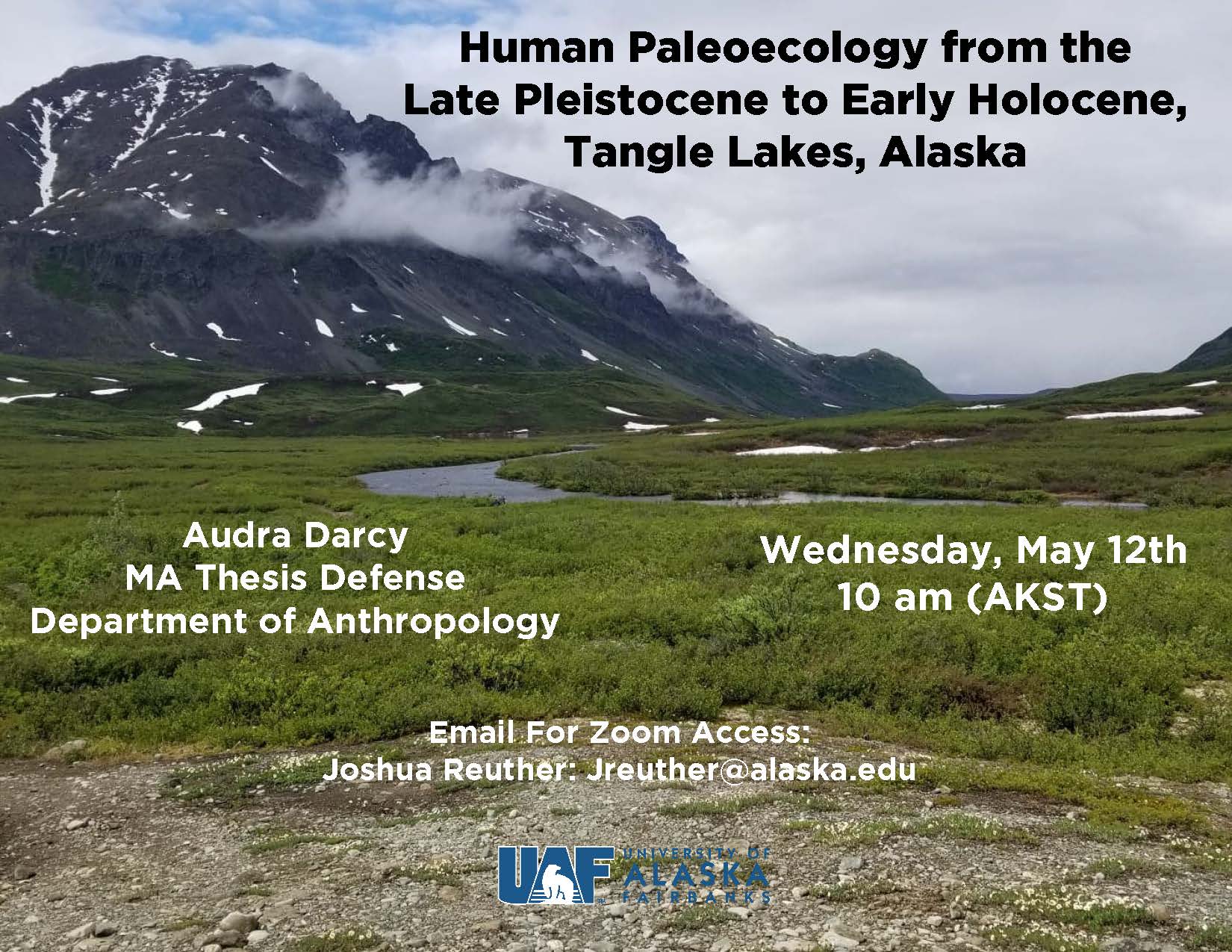 Human Paleoecology from the Late Pleistocene to Early Holocene, Tangle Lakes, Alaska

Audra Darcy
MA Thesis Defense
Department of Anthropology

Wednesday, May 12th
10 am (AKST)

Email For Zoom Access:
Joshua Reuther: Jreuther@alaska.edu

UAF UNIVERSITY OF ALASKA FAIRBANKS